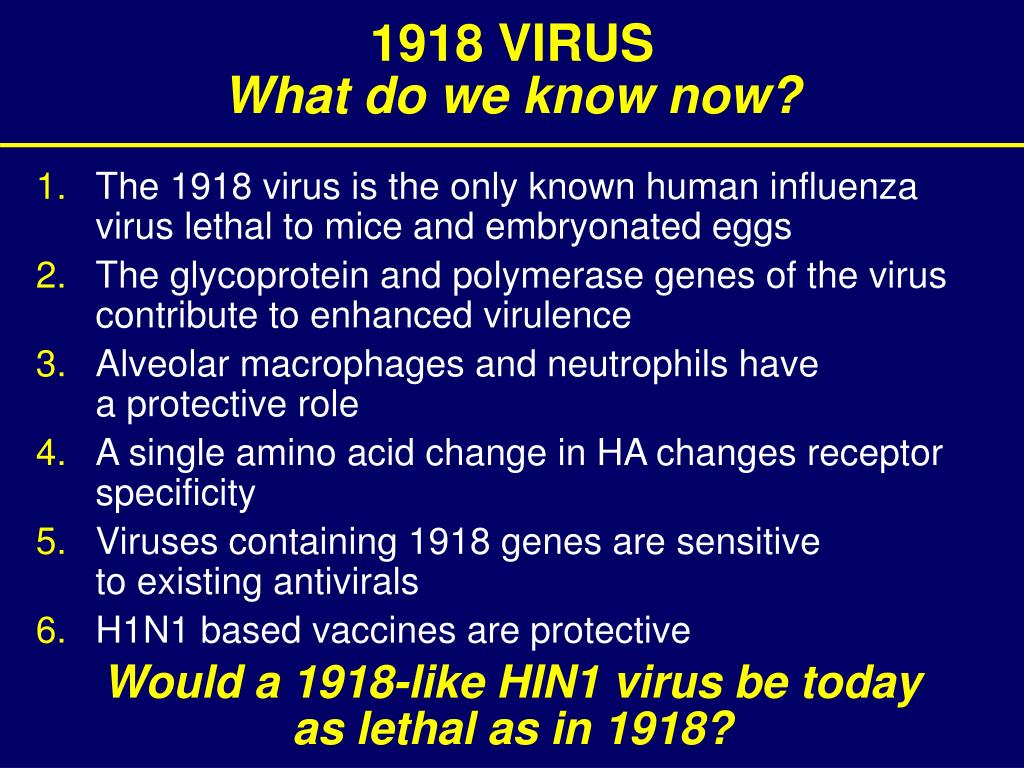 1918 VIRUS
What do we know now?

1. The 1918 virus is the only known human influenza virus lethal to mice and embryonated eggs
2. The glycoprotein and polymerase genes of the virus contribute to enhanced virulence
3. Alveolar macrophages and neutrophils have a protective role
4. A single amino acid change in HA changes receptor specificity
5. Viruses containing 1918 genes are sensitive to existing antivirals
6. H1N1 based vaccines are protective

Would a 1918-like HIN1 virus be today as lethal as in 1918?